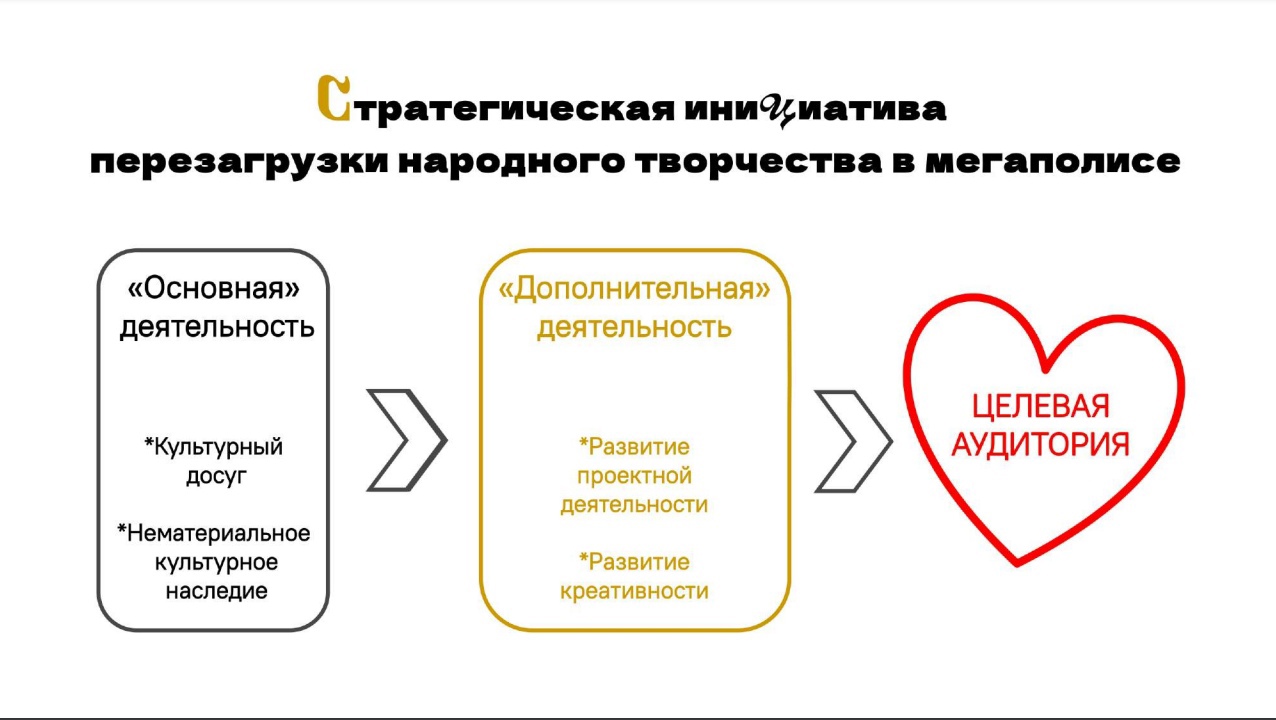 Стратегическая инициатива перезагрузки народного творчества в мегаполисе

«Основная» деятельность

*Культурный досуг

*Нематериальное культурное наследие

«Дополнительная» деятельность

*Развитие проектной деятельности

*Развитие креативности

ЦЕЛЕВАЯ АУДИТОРИЯ